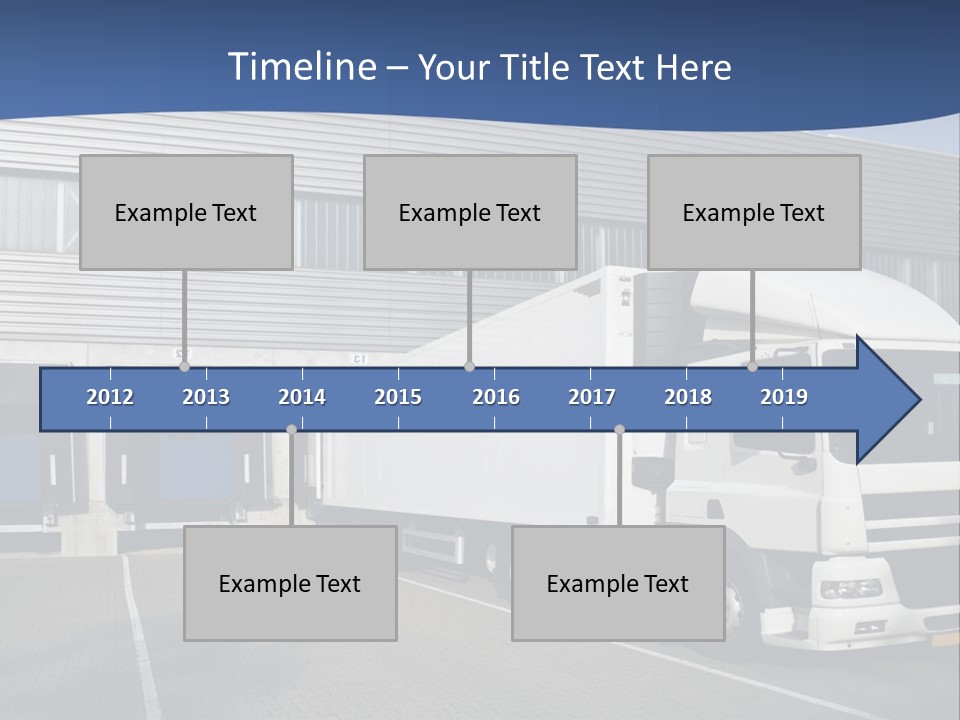 Timeline – Your Title Text Here

Example Text

Example Text

Example Text

2012 2013 2014 2015 2016 2017 2018 2019

Example Text

Example Text